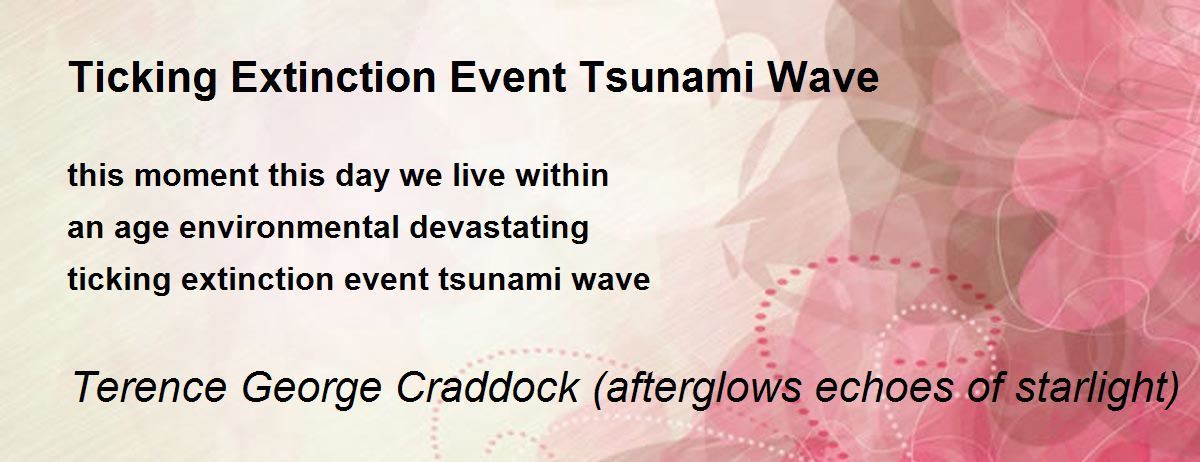 Ticking Extinction Event Tsunami Wave

this moment this day we live within
an age environmental devastating
ticking extinction event tsunami wave

Terence George Craddock (afterglows echoes of starlight)